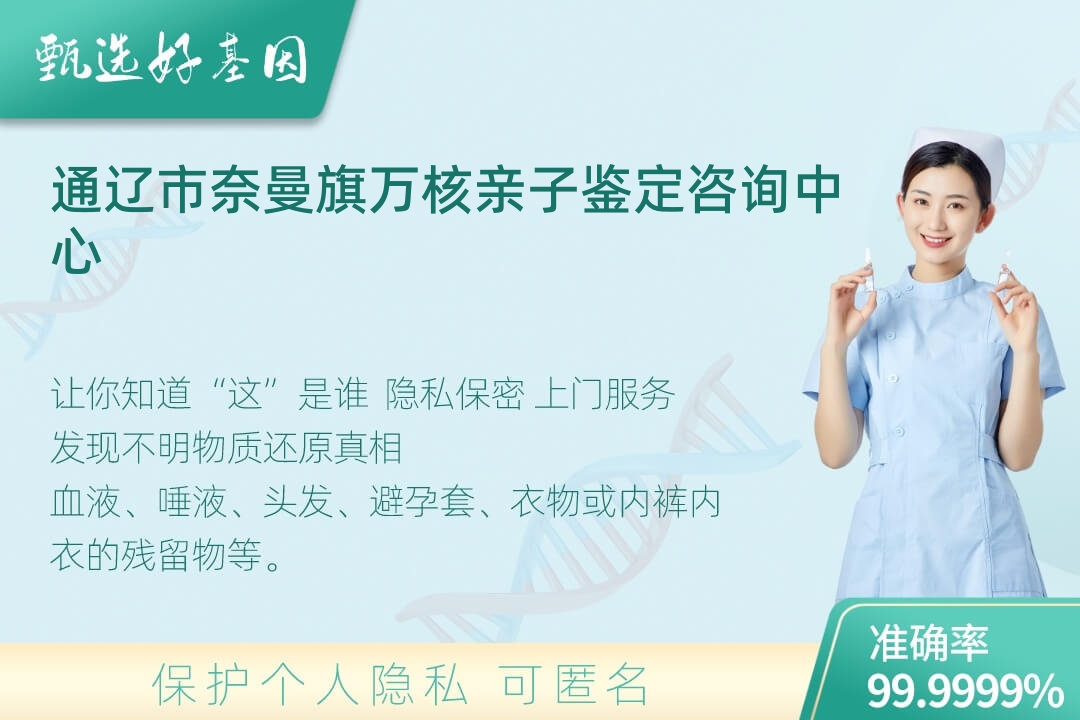 甄选好基因

通辽市奈曼旗万核亲子鉴定咨询中心

让你知道“这”是谁 隐私保密 上门服务
发现不明物质还原真相
血液、唾液、头发、避孕套、衣物或内裤内衣的残留物等。

保护个人隐私 可匿名

准确率
99.9999%